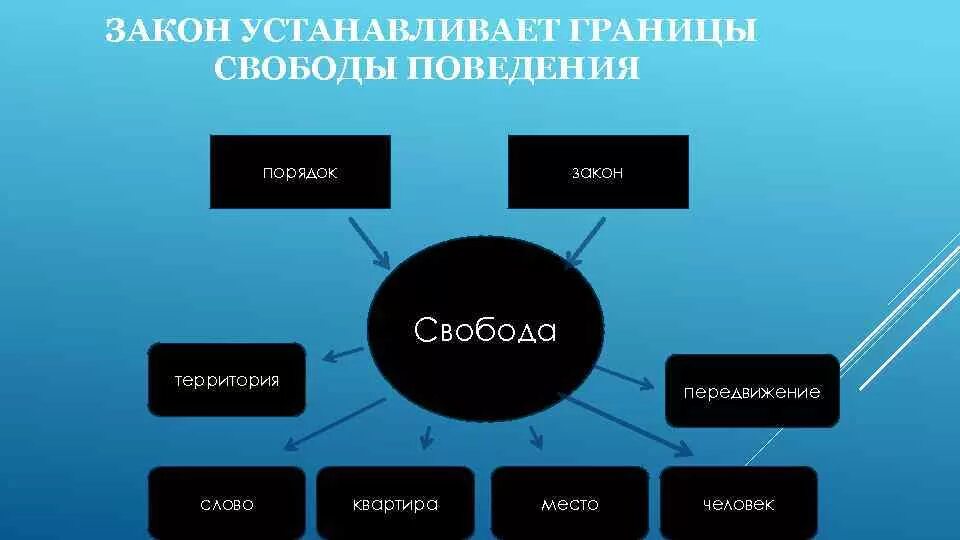 ЗАКОН УСТАНАВЛИВАЕТ ГРАНИЦЫ СВОБОДЫ ПОВЕДЕНИЯ

порядок

закон

Свобода

территория

передвижение

слово

квартира

место

человек